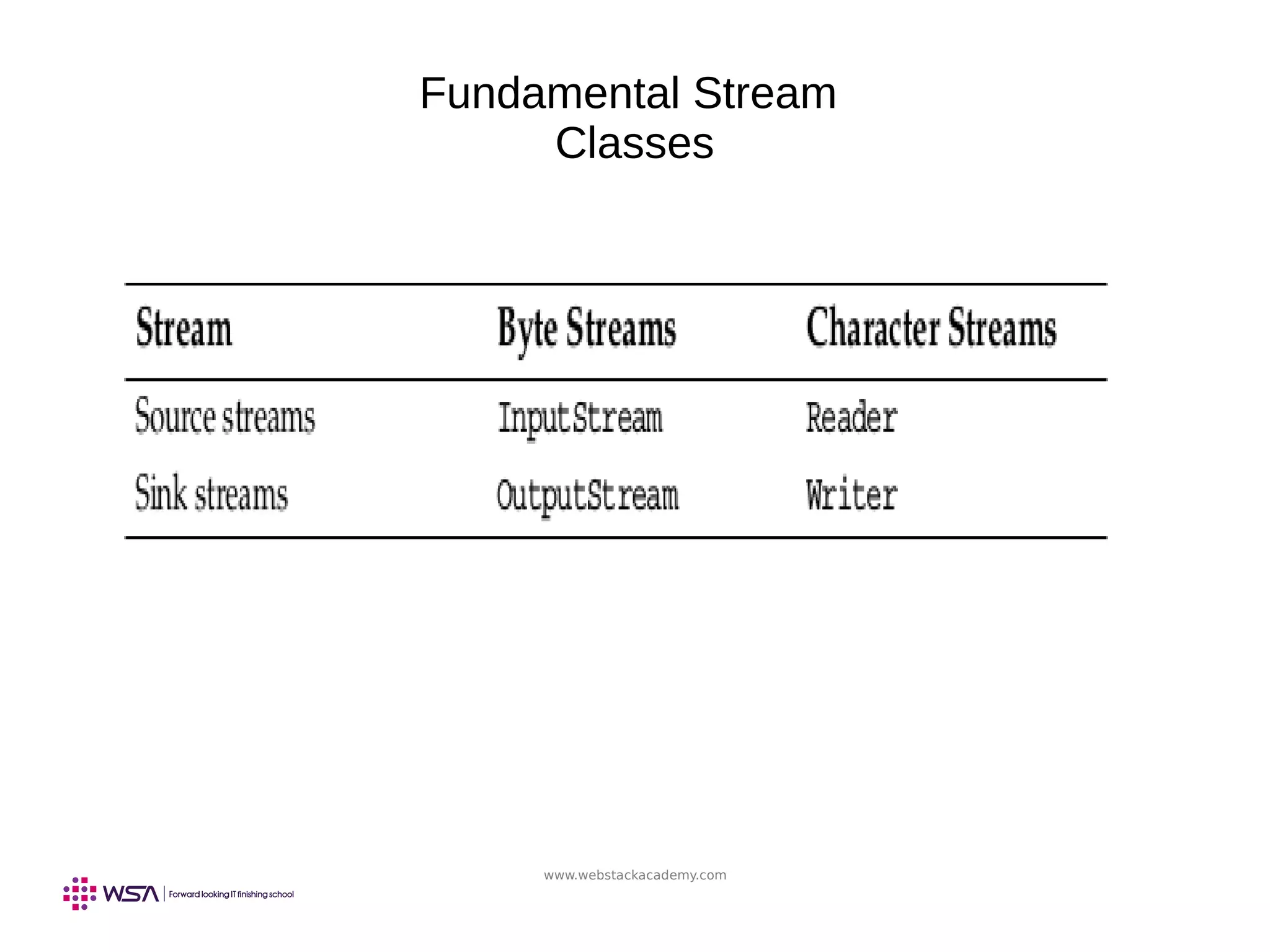 Fundamental Stream Classes

| Stream | Byte Streams | Character Streams |
|---|---|---|
| Source streams | InputStream | Reader |
| Sink streams | OutputStream | Writer |

www.webstackacademy.com

WSA | Forward looking IT finishing school